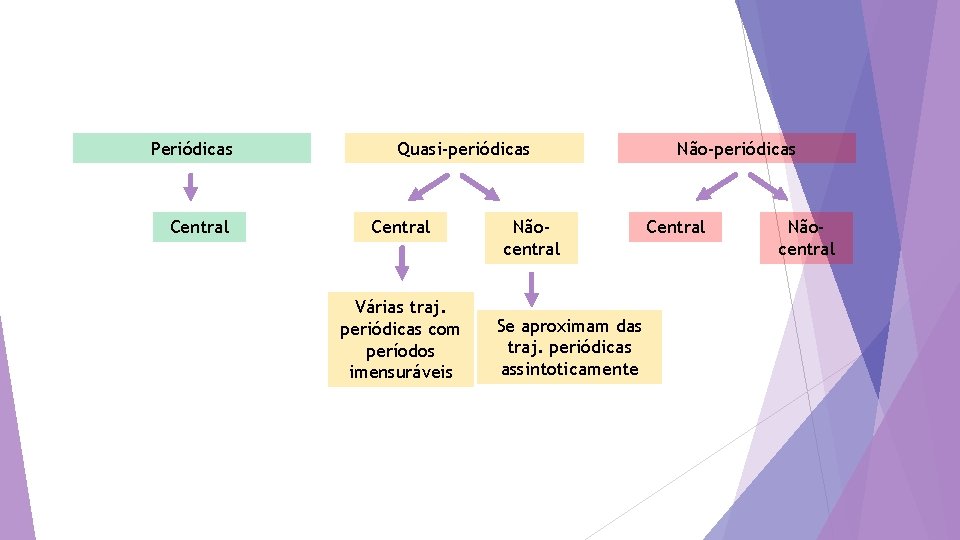 Periódicas

Central

Quasi-periódicas

Central

Várias traj. periódicas com períodos imensuráveis

Não-central

Se aproximam das traj. periódicas assintoticamente

Não-periódicas

Central

Não-central